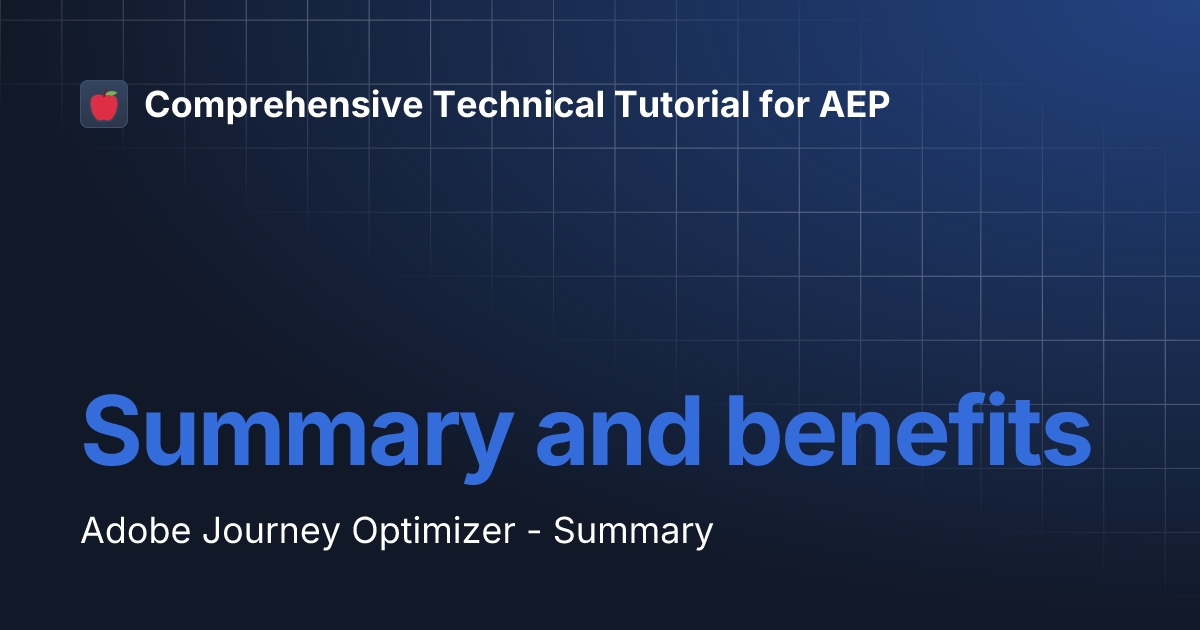 Comprehensive Technical Tutorial for AEP

Summary and benefits

Adobe Journey Optimizer - Summary